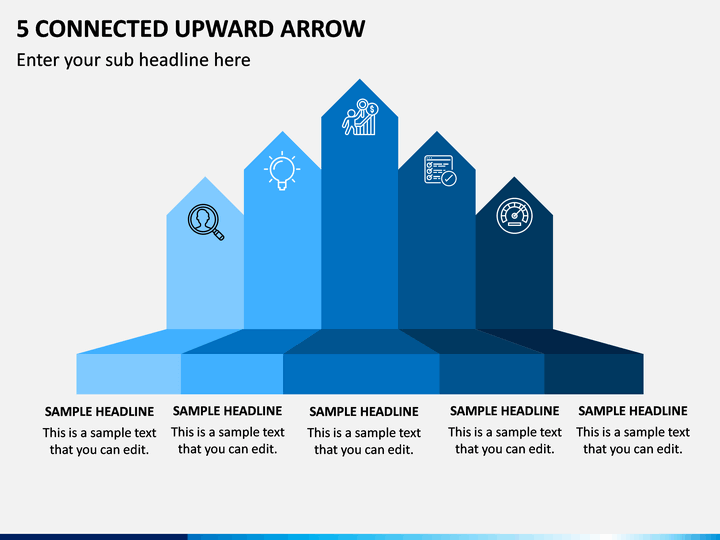 5 CONNECTED UPWARD ARROW

Enter your sub headline here

SAMPLE HEADLINE
This is a sample text that you can edit.

SAMPLE HEADLINE
This is a sample text that you can edit.

SAMPLE HEADLINE
This is a sample text that you can edit.

SAMPLE HEADLINE
This is a sample text that you can edit.

SAMPLE HEADLINE
This is a sample text that you can edit.